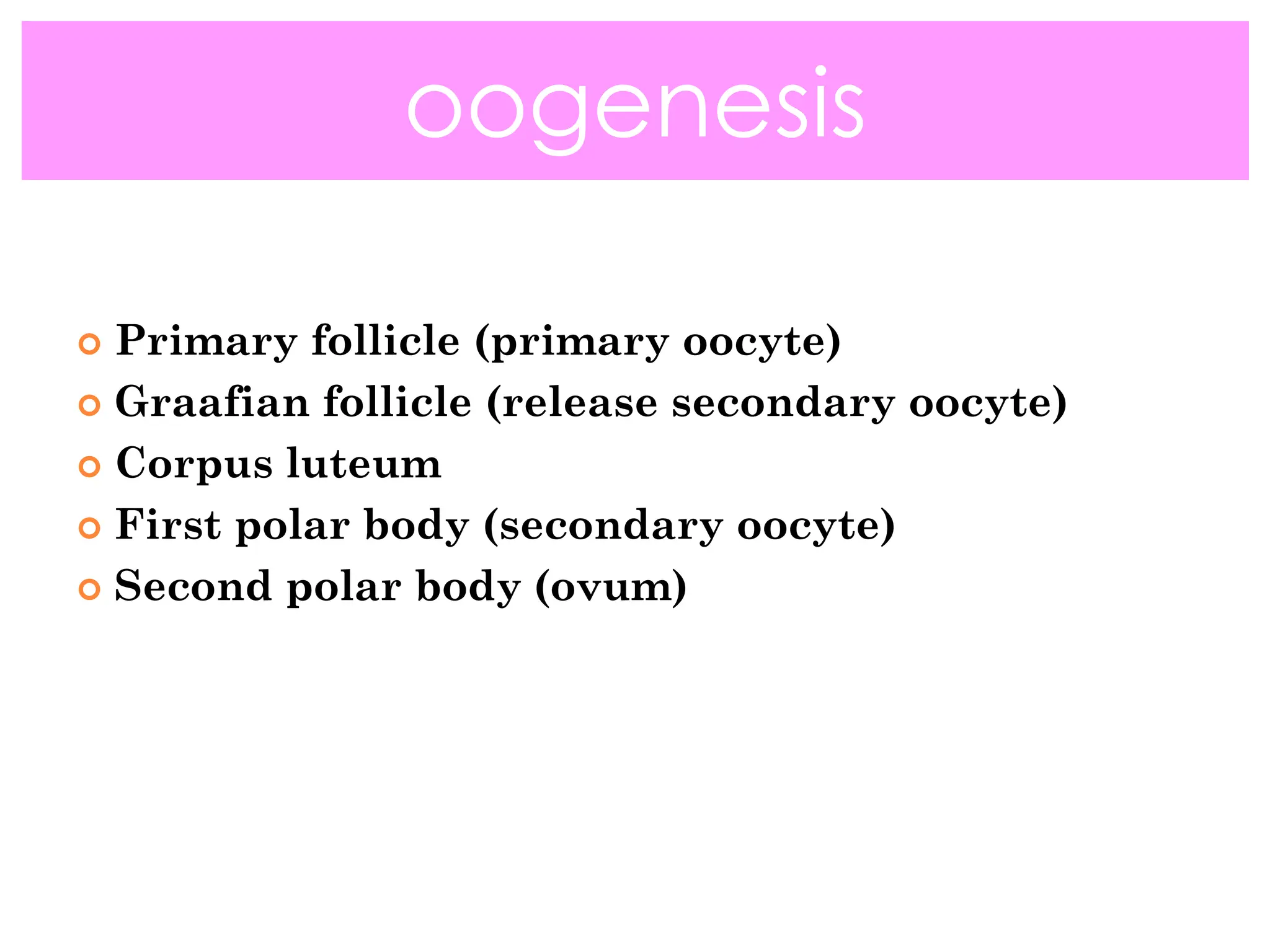 oogenesis

Primary follicle (primary oocyte)
Graafian follicle (release secondary oocyte)
Corpus luteum
First polar body (secondary oocyte)
Second polar body (ovum)